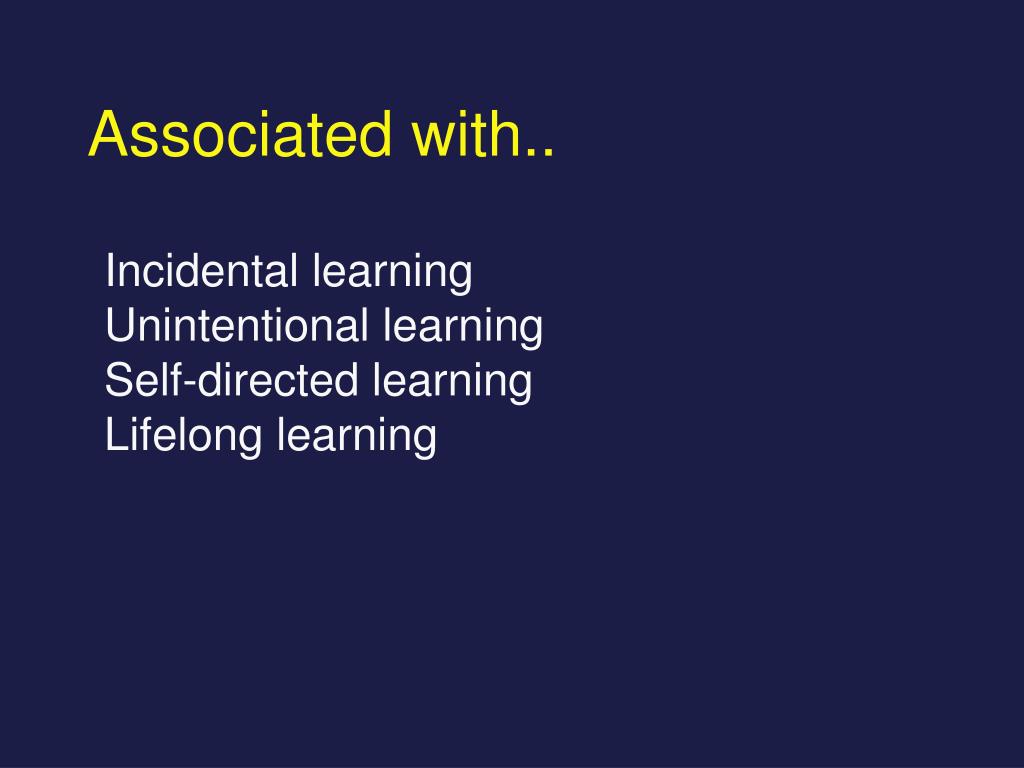 Associated with..

Incidental learning
Unintentional learning
Self-directed learning
Lifelong learning